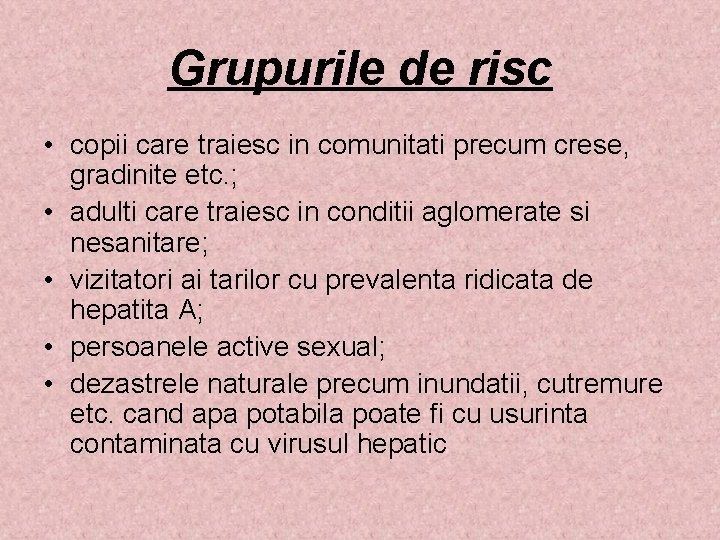 Grupurile de risc

• copii care traiesc in comunitati precum crese, gradinite etc.;
• adulti care traiesc in conditii aglomerate si nesanitare;
• vizitatori ai tarilor cu prevalenta ridicata de hepatita A;
• persoanele active sexual;
• dezastrele naturale precum inundatii, cutremure etc. cand apa potabila poate fi cu usurinta contaminata cu virusul hepatic